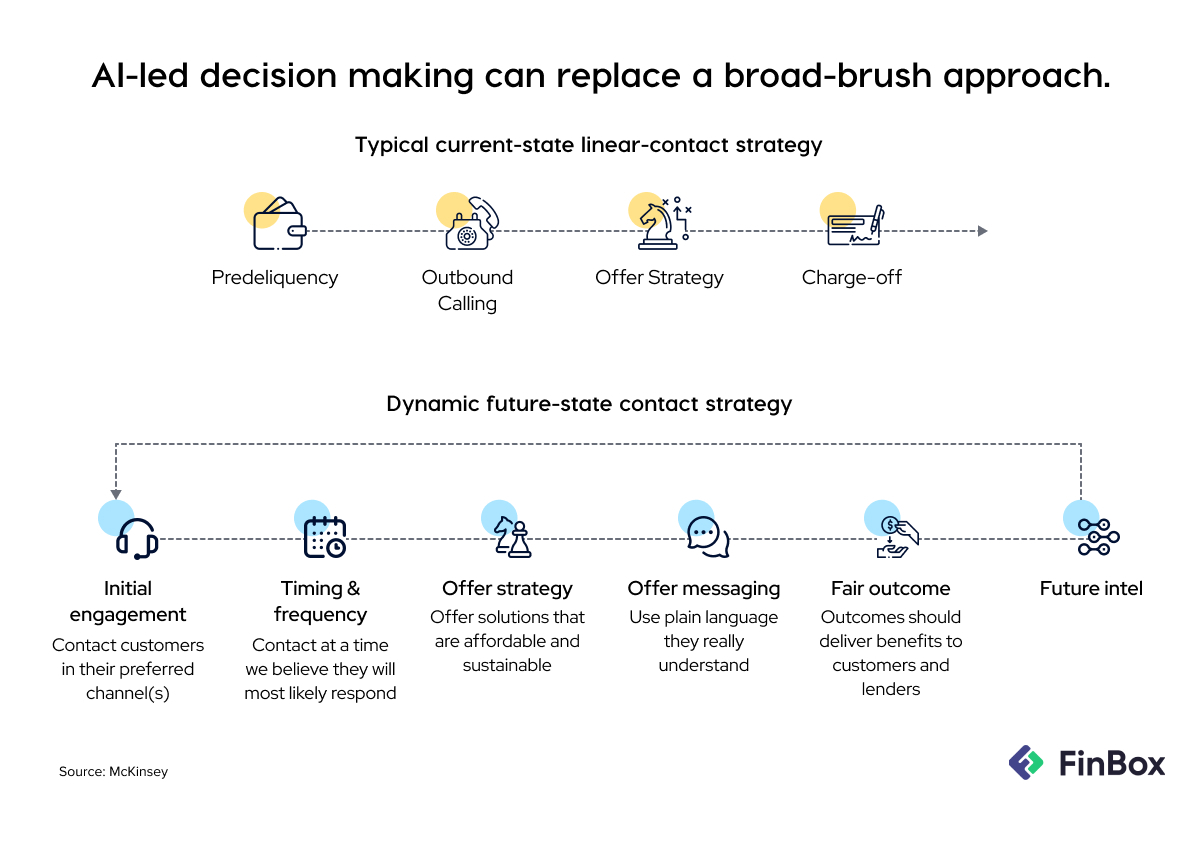 AI-led decision making can replace a broad-brush approach.

Typical current-state linear-contact strategy

Predeliquency

Outbound Calling

Offer Strategy

Charge-off

Dynamic future-state contact strategy

Initial engagement
Contact customers in their preferred channel(s)

Timing & frequency
Contact at a time we believe they will most likely respond

Offer strategy
Offer solutions that are affordable and sustainable

Offer messaging
Use plain language they really understand

Fair outcome
Outcomes should deliver benefits to customers and lenders

Future intel

Source: McKinsey

FinBox